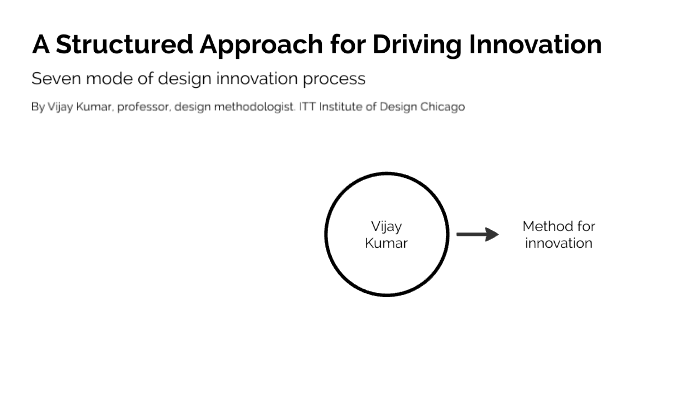 A Structured Approach for Driving Innovation

Seven mode of design innovation process

By Vijay Kumar, professor, design methodologist. ITT Institute of Design Chicago

Vijay Kumar

Method for innovation